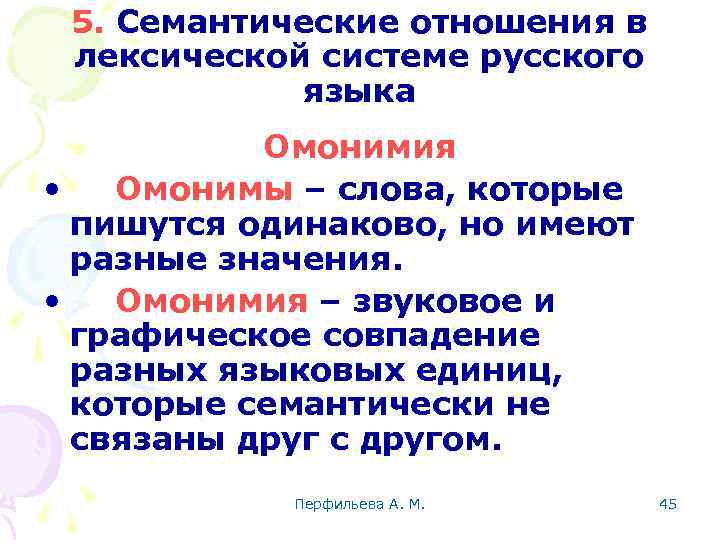 5. Семантические отношения в лексической системе русского языка

Омонимия

• Омонимы – слова, которые пишутся одинаково, но имеют разные значения.

• Омонимия – звуковое и графическое совпадение разных языковых единиц, которые семантически не связаны друг с другом.

Перфильева А. М.

45